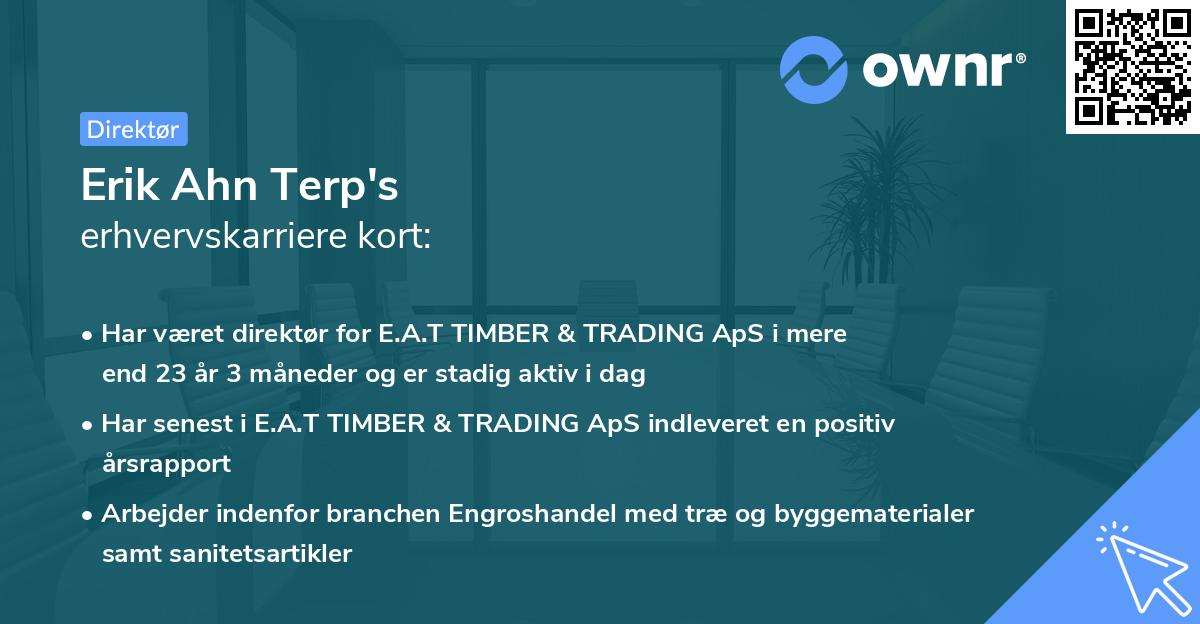 ownr®

Direktør

Erik Ahn Terp's
erhvervskarriere kort:

• Har været direktør for E.A.T TIMBER & TRADING ApS i mere end 23 år 3 måneder og er stadig aktiv i dag

• Har senest i E.A.T TIMBER & TRADING ApS indleveret en positiv årsrapport

• Arbejder indenfor branchen Engroshandel med træ og byggematerialer samt sanitetsartikler